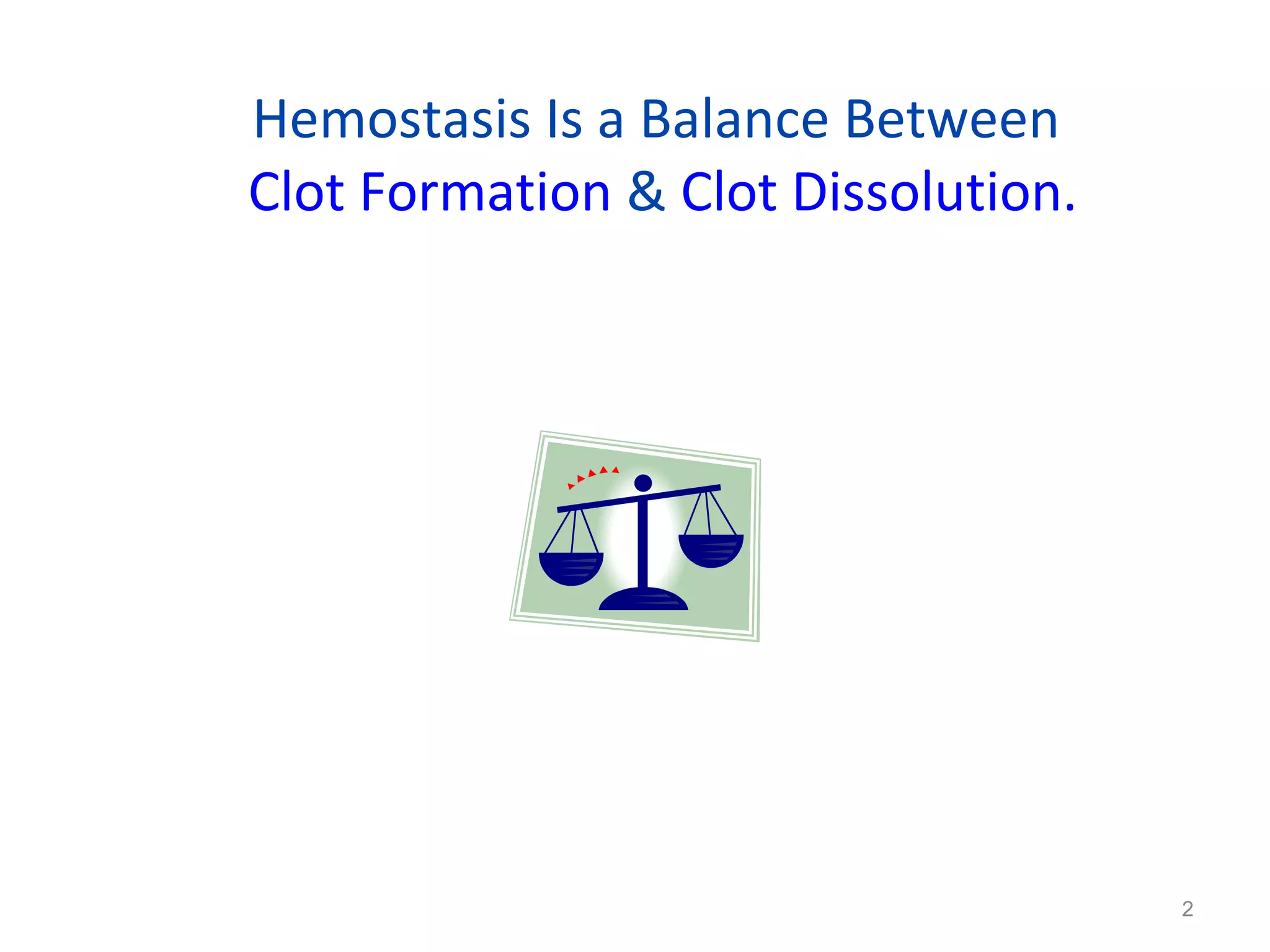 Hemostasis Is a Balance Between
Clot Formation & Clot Dissolution.

2